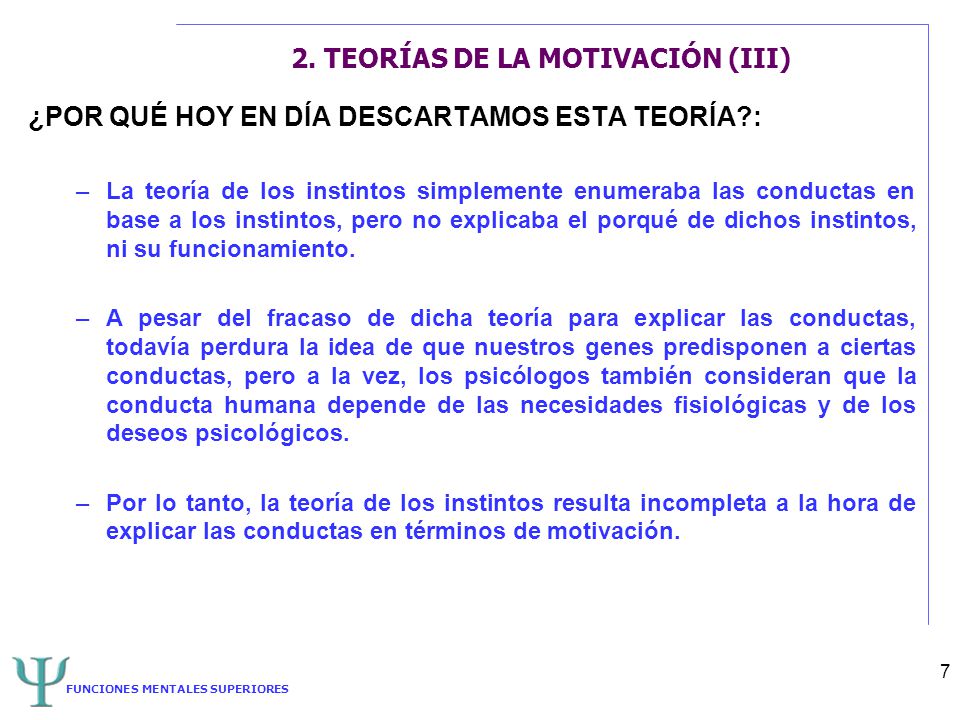 2. TEORÍAS DE LA MOTIVACIÓN (III)

¿POR QUÉ HOY EN DÍA DESCARTAMOS ESTA TEORÍA?:

– La teoría de los instintos simplemente enumeraba las conductas en base a los instintos, pero no explicaba el porqué de dichos instintos, ni su funcionamiento.

– A pesar del fracaso de dicha teoría para explicar las conductas, todavía perdura la idea de que nuestros genes predisponen a ciertas conductas, pero a la vez, los psicólogos también consideran que la conducta humana depende de las necesidades fisiológicas y de los deseos psicológicos.

– Por lo tanto, la teoría de los instintos resulta incompleta a la hora de explicar las conductas en términos de motivación.

Ψ FUNCIONES MENTALES SUPERIORES

7